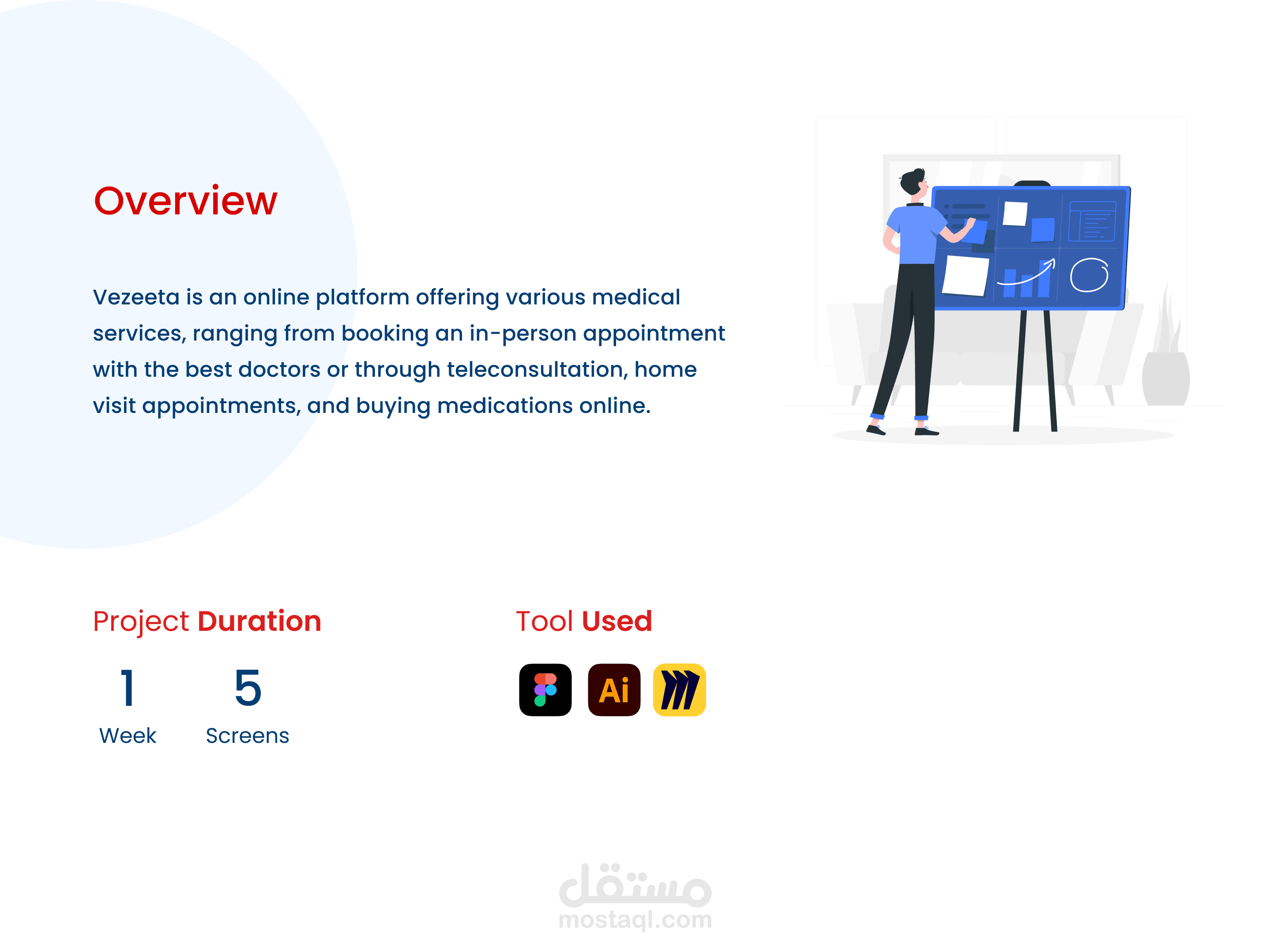 Overview

Vezeeta is an online platform offering various medical services, ranging from booking an in-person appointment with the best doctors or through teleconsultation, home visit appointments, and buying medications online.

Project Duration

1
Week

5
Screens

Tool Used

Ai

مستقل
mostaql.com